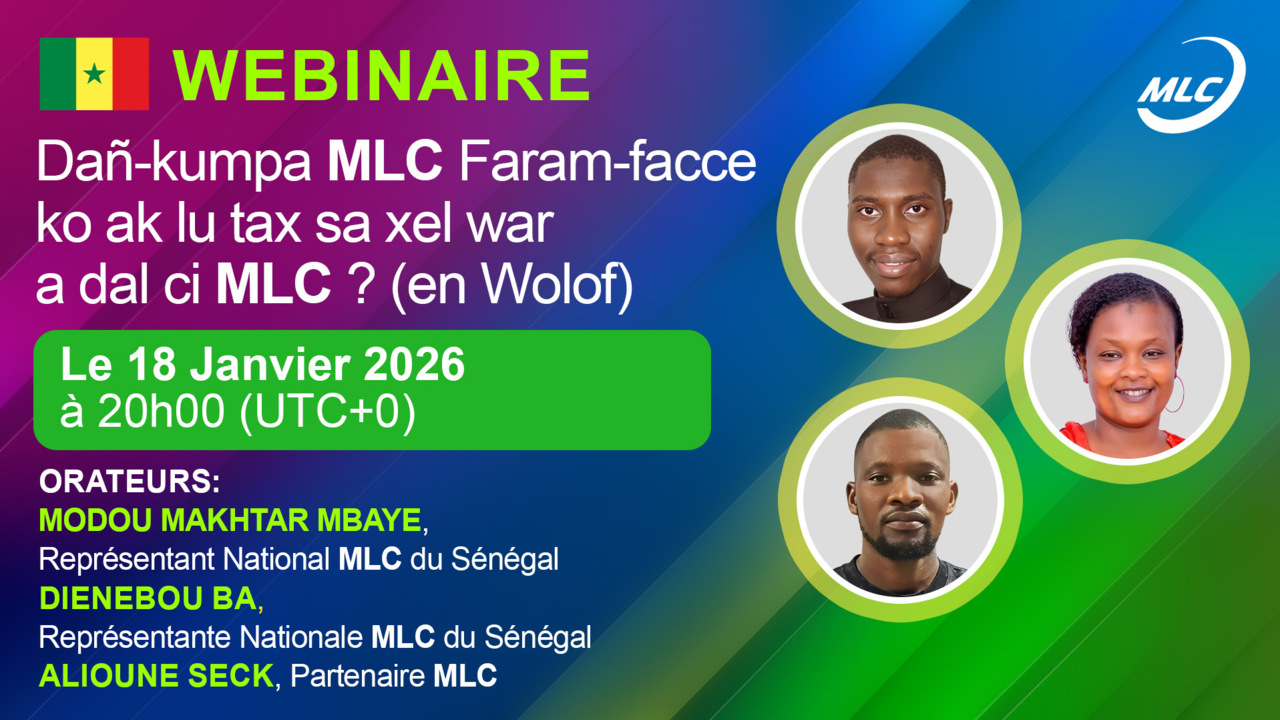 WEBINAIRE

MLC

Dañ-kumpa MLC Faram-facce ko ak lu tax sa xel war a dal ci MLC ? (en Wolof)

Le 18 Janvier 2026
à 20h00 (UTC+0)

ORATEURS:
MODOU MAKHTAR MBAYE,
Représentant National MLC du Sénégal
DIENEBOU BA,
Représentante Nationale MLC du Sénégal
ALIOUNE SECK, Partenaire MLC